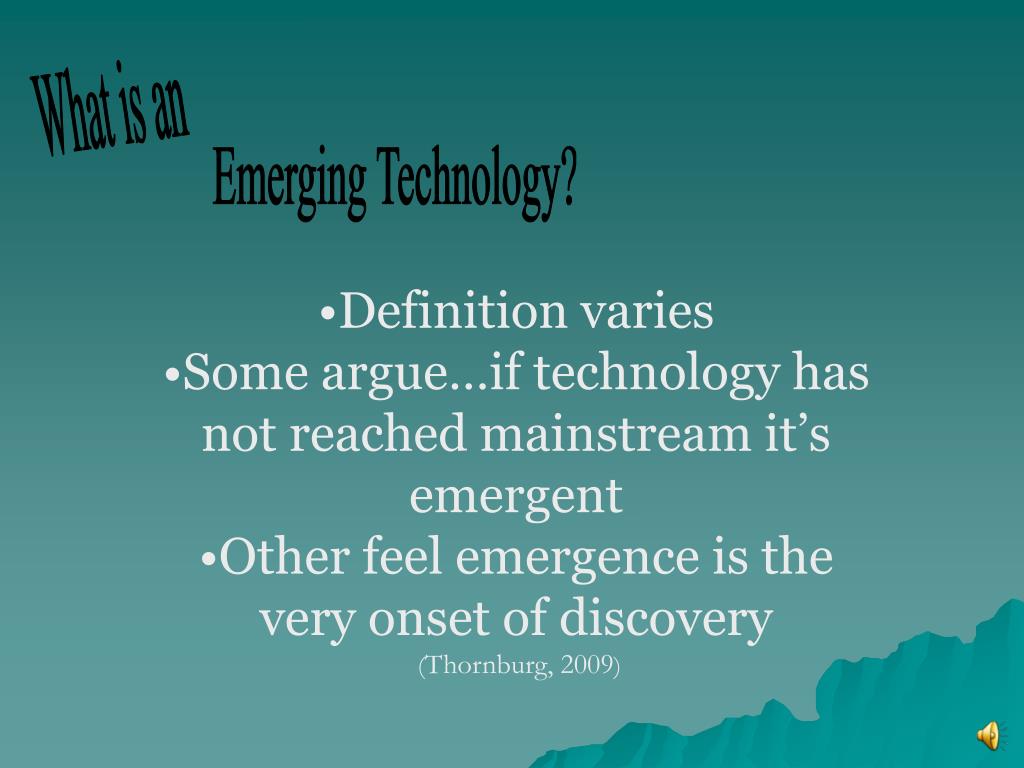 What is an
Emerging Technology?

•Definition varies
•Some argue…if technology has not reached mainstream it’s emergent
•Other feel emergence is the very onset of discovery
(Thornburg, 2009)